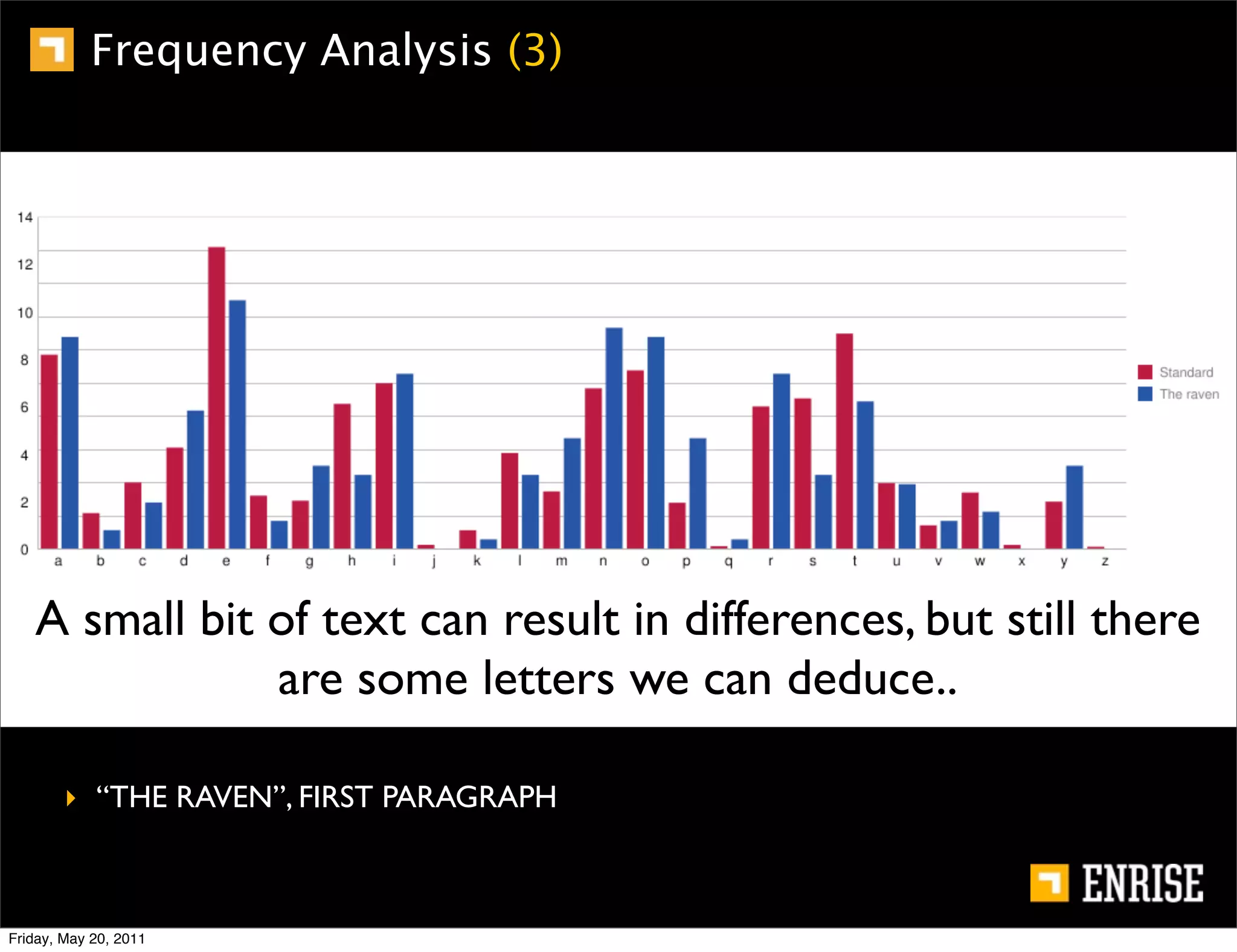 Frequency Analysis (3)

14
12
10
8
6
4
2
0

a b c d e f g h i j k l m n o p q r s t u v w x y z

Standard
The raven

A small bit of text can result in differences, but still there are some letters we can deduce..

“THE RAVEN”, FIRST PARAGRAPH

ENRISE

Friday, May 20, 2011